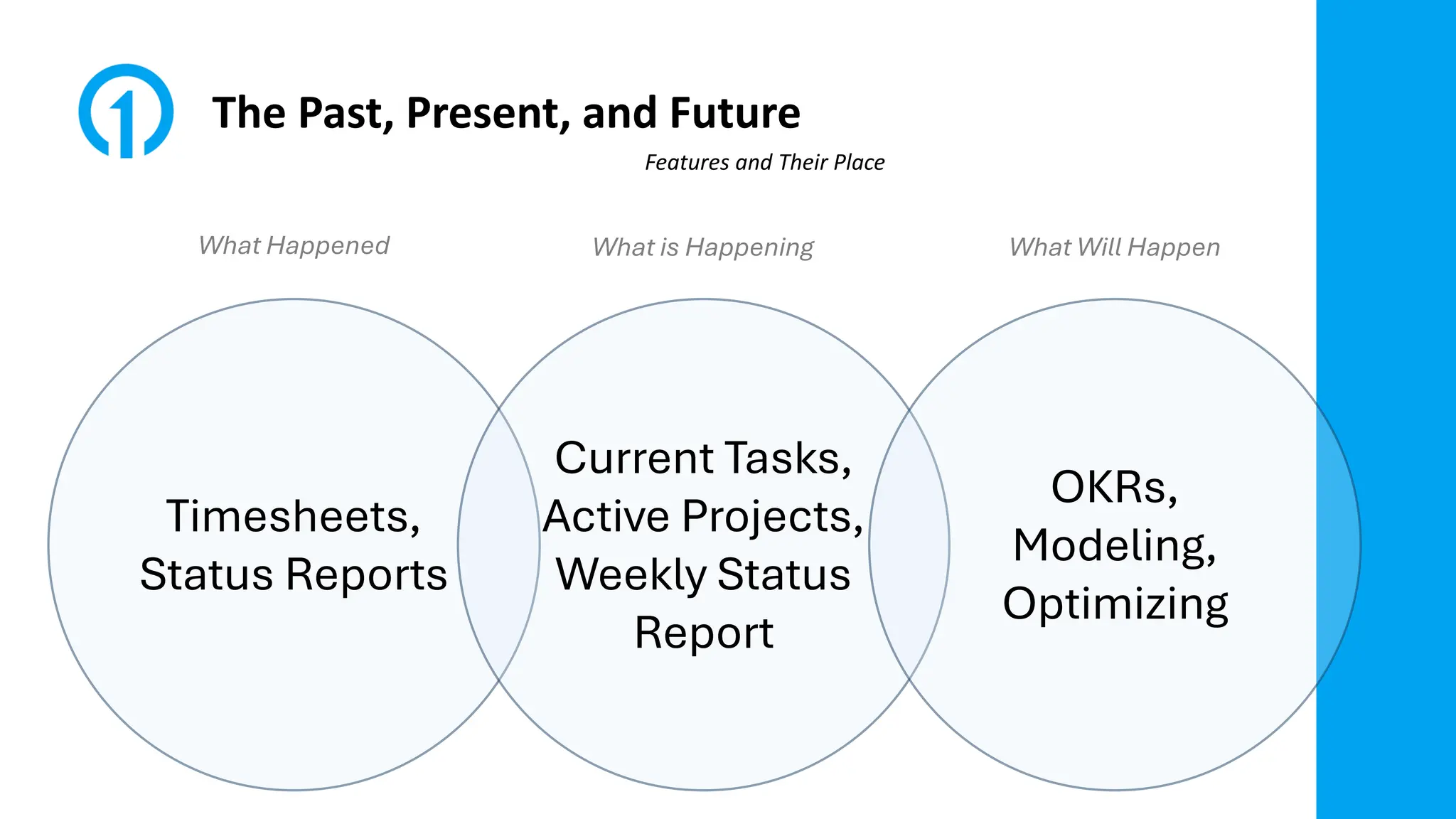 The Past, Present, and Future

Features and Their Place

What Happened

What is Happening

What Will Happen

Timesheets, Status Reports

Current Tasks, Active Projects, Weekly Status Report

OKRs, Modeling, Optimizing